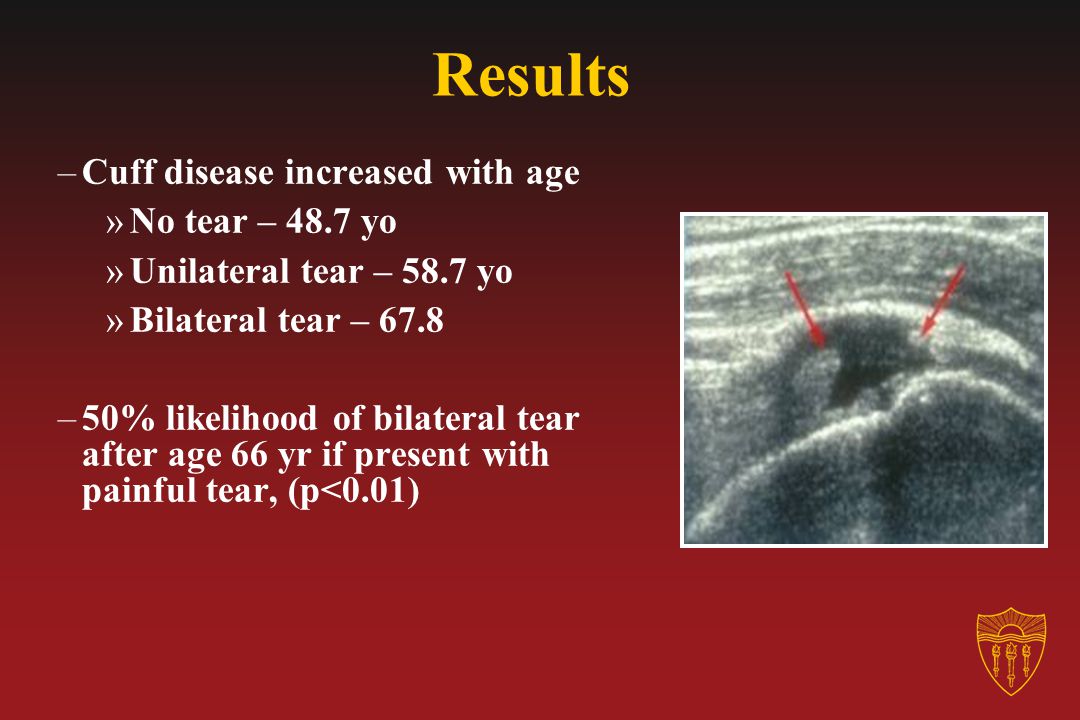 Results

– Cuff disease increased with age

» No tear – 48.7 yo

» Unilateral tear – 58.7 yo

» Bilateral tear – 67.8

– 50% likelihood of bilateral tear after age 66 yr if present with painful tear, (p<0.01)